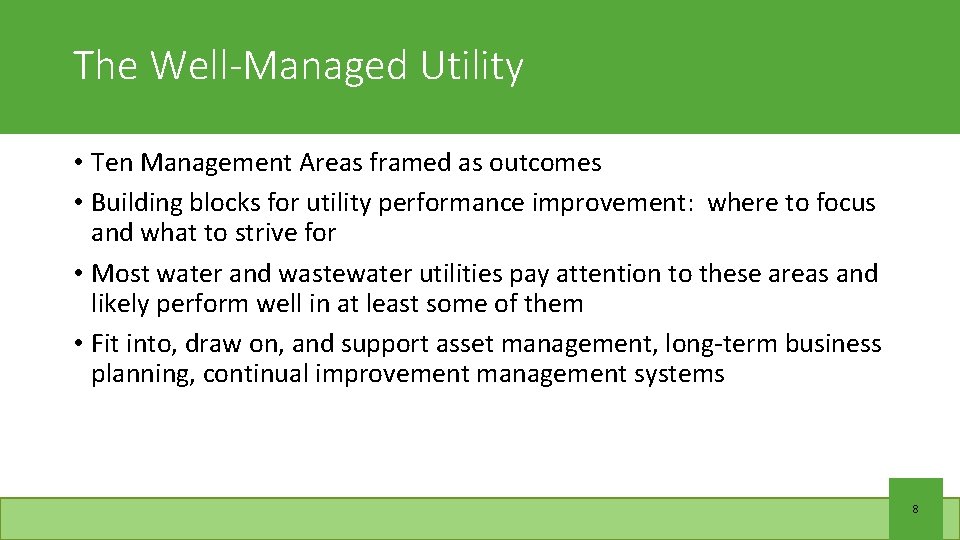 The Well-Managed Utility

• Ten Management Areas framed as outcomes

• Building blocks for utility performance improvement: where to focus and what to strive for

• Most water and wastewater utilities pay attention to these areas and likely perform well in at least some of them

• Fit into, draw on, and support asset management, long-term business planning, continual improvement management systems

8